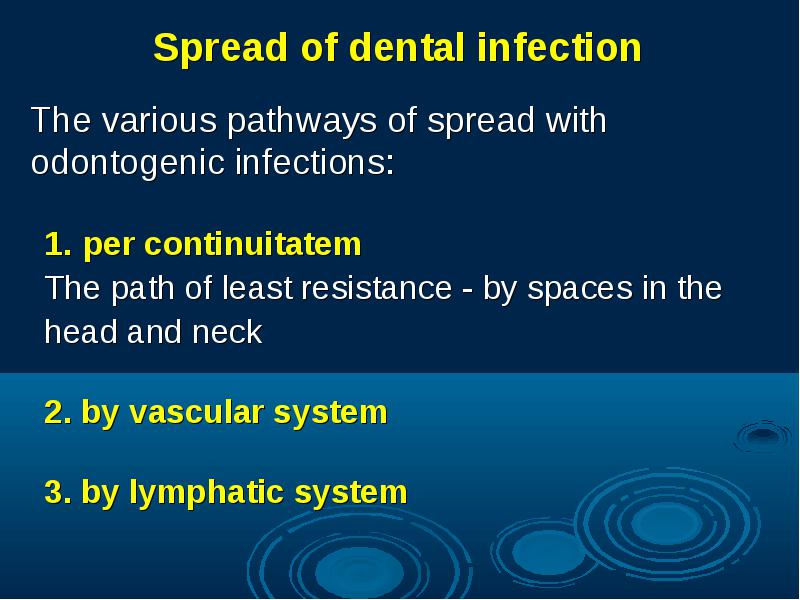 Spread of dental infection

The various pathways of spread with odontogenic infections:

1. per continuitatem

The path of least resistance - by spaces in the head and neck

2. by vascular system

3. by lymphatic system